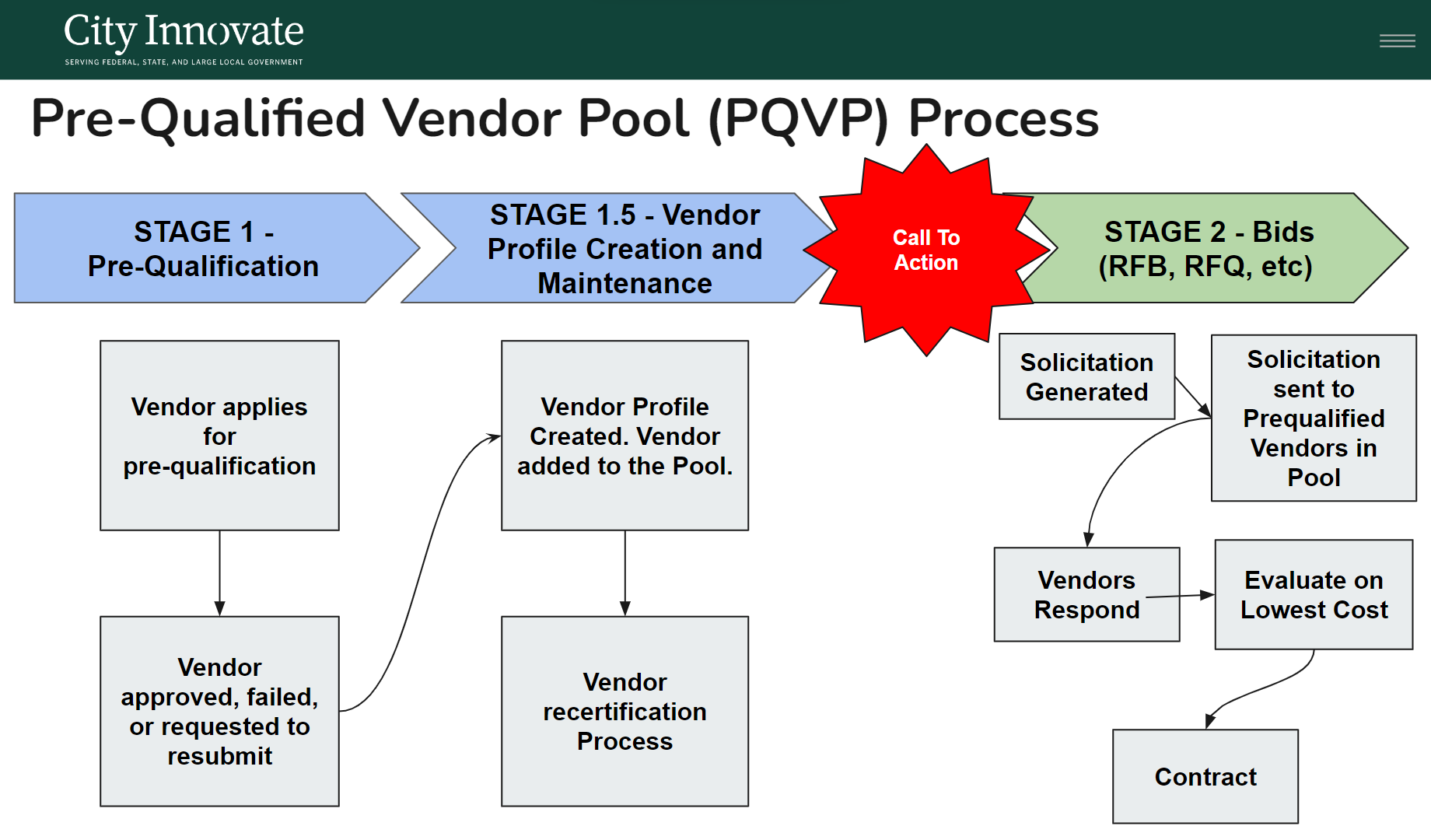 City Innovate
SERVING FEDERAL, STATE, AND LARGE LOCAL GOVERNMENT

Pre-Qualified Vendor Pool (PQVP) Process

STAGE 1 - Pre-Qualification

STAGE 1.5 - Vendor Profile Creation and Maintenance

Call To Action

STAGE 2 - Bids (RFB, RFQ, etc)

Vendor applies for pre-qualification

Vendor approved, failed, or requested to resubmit

Vendor Profile Created. Vendor added to the Pool.

Vendor recertification Process

Solicitation Generated

Solicitation sent to Prequalified Vendors in Pool

Vendors Respond

Evaluate on Lowest Cost

Contract